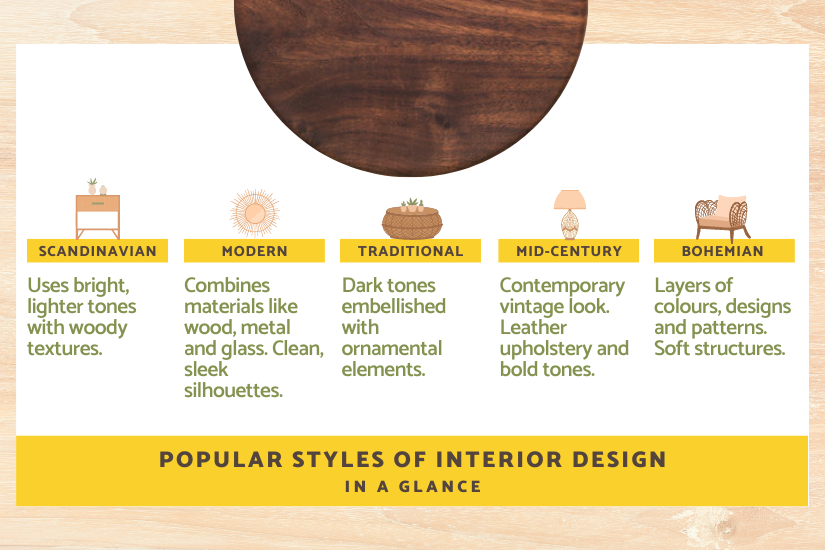 SCANDINAVIAN

Uses bright, lighter tones with woody textures.

MODERN

Combines materials like wood, metal and glass. Clean, sleek silhouettes.

TRADITIONAL

Dark tones embellished with ornamental elements.

MID-CENTURY

Contemporary vintage look. Leather upholstery and bold tones.

BOHEMIAN

Layers of colours, designs and patterns. Soft structures.

POPULAR STYLES OF INTERIOR DESIGN
IN A GLANCE